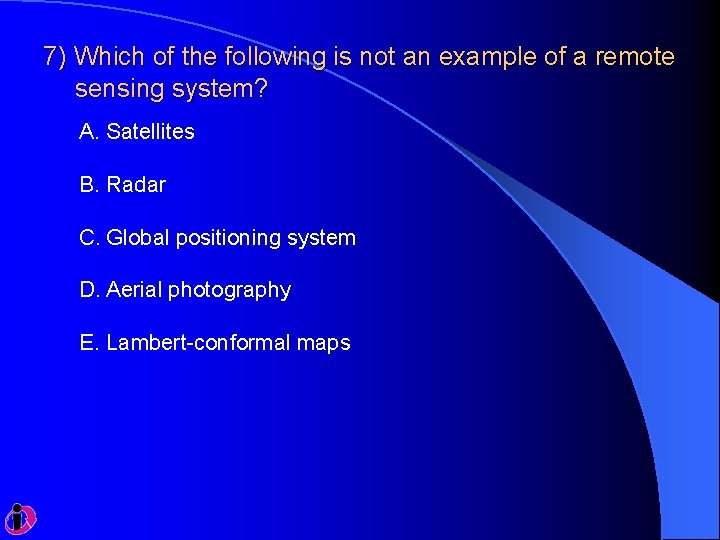 7) Which of the following is not an example of a remote sensing system?

A. Satellites

B. Radar

C. Global positioning system

D. Aerial photography

E. Lambert-conformal maps